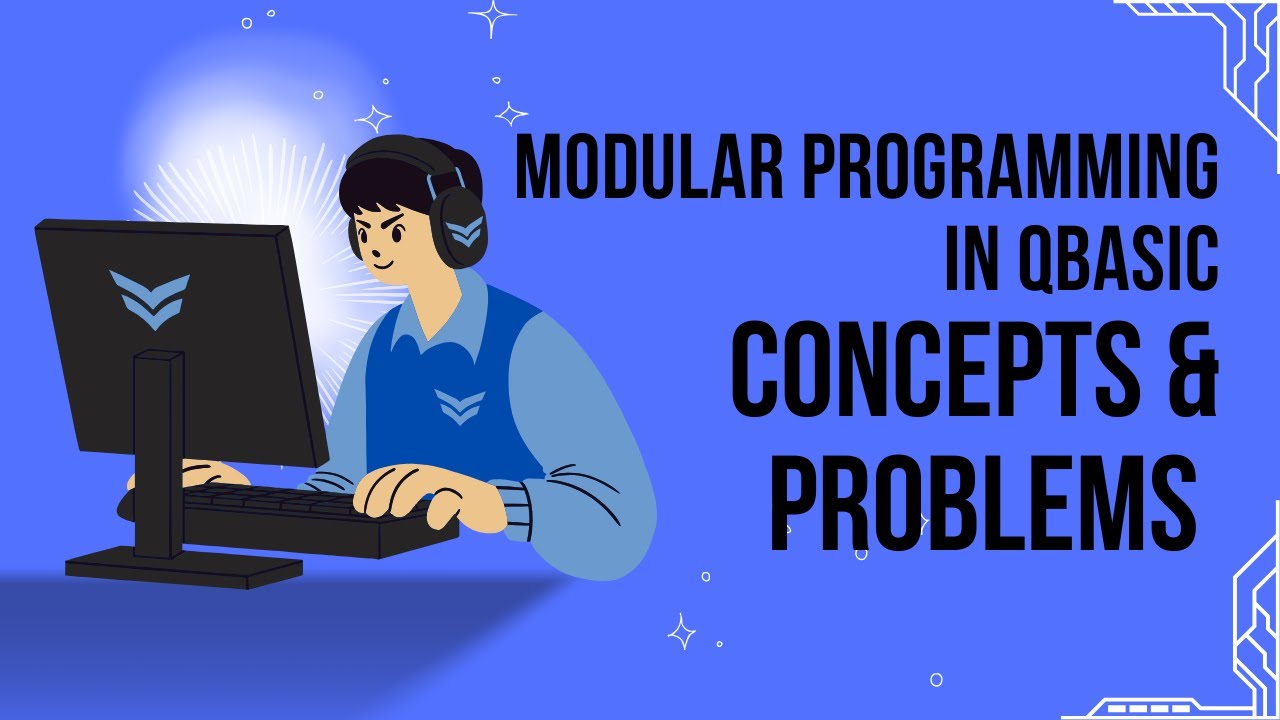 MODULAR PROGRAMMING IN QBASIC

CONCEPTS & PROBLEMS